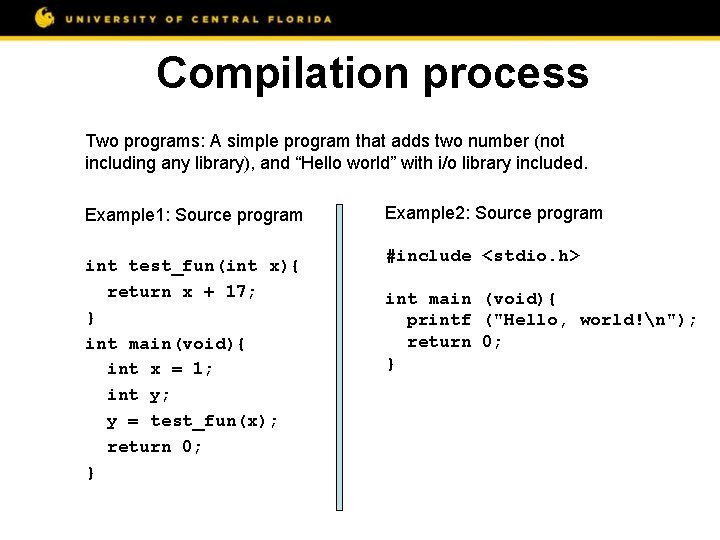 UNIVERSITY OF CENTRAL FLORIDA

Compilation process

Two programs: A simple program that adds two number (not including any library), and “Hello world” with i/o library included.

Example1: Source program

int test_fun(int x){
  return x + 17;
}
int main(void){
  int x = 1;
  int y;
  y = test_fun(x);
  return 0;
}

Example2: Source program

#include <stdio.h>

int main (void){
  printf ("Hello, world!\n");
  return 0;
}